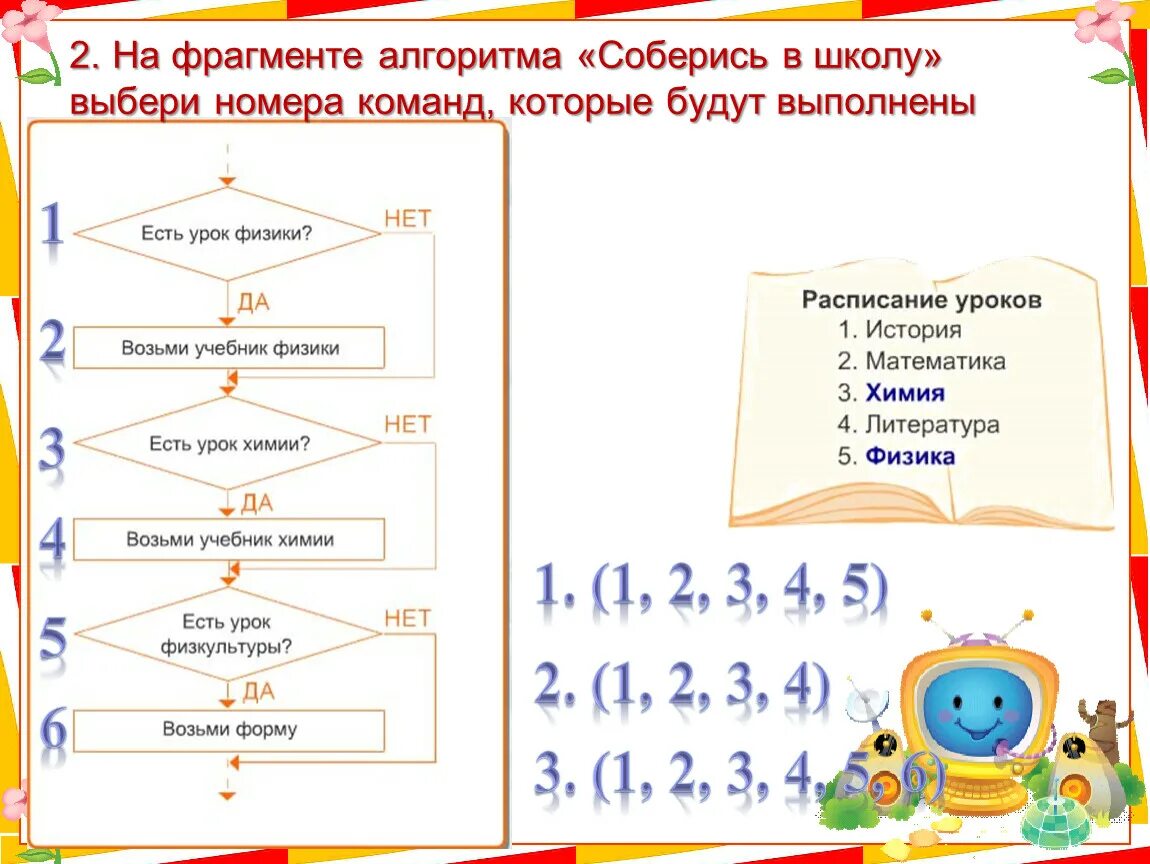 2. На фрагменте алгоритма «Соберись в школу» выбери номера команд, которые будут выполнены

1
Есть урок физики?
НЕТ
ДА
2
Возьми учебник физики
3
Есть урок химии?
НЕТ
ДА
4
Возьми учебник химии
5
Есть урок физкультуры?
НЕТ
ДА
6
Возьми форму

Расписание уроков
1. История
2. Математика
3. Химия
4. Литература
5. Физика

1. (1, 2, 3, 4, 5)
2. (1, 2, 3, 4)
3. (1, 2, 3, 4, 5, 6)